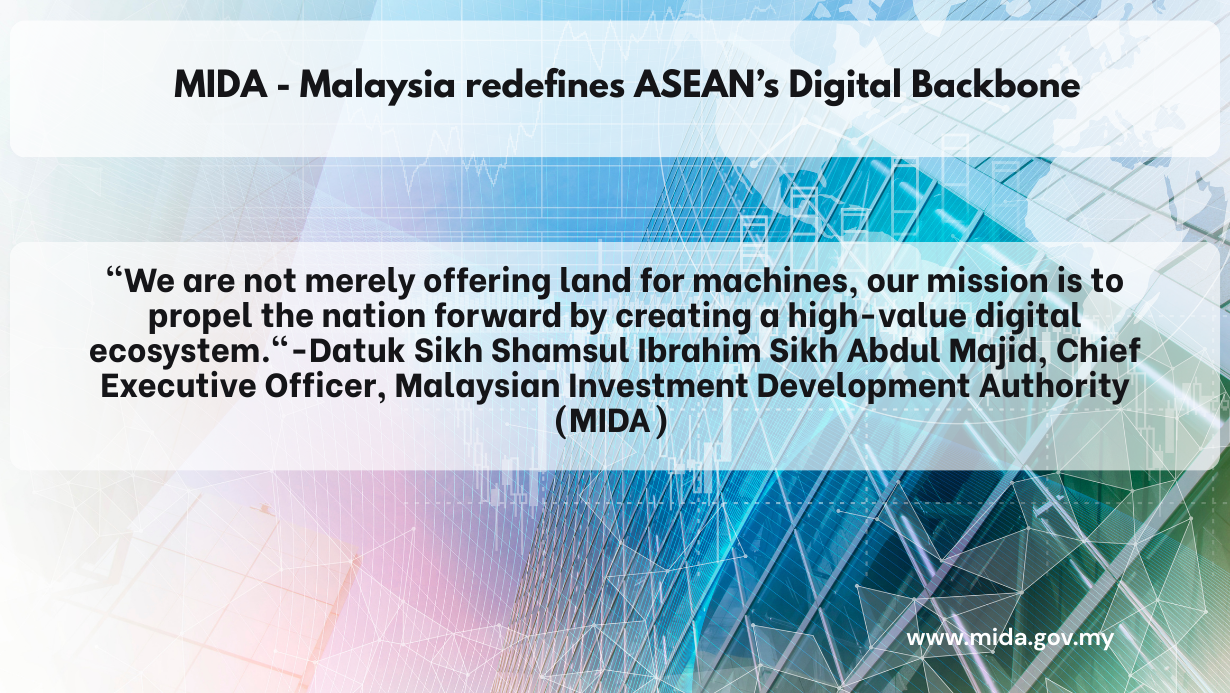 MIDA - Malaysia redefines ASEAN’s Digital Backbone

“We are not merely offering land for machines, our mission is to propel the nation forward by creating a high-value digital ecosystem.“-Datuk Sikh Shamsul Ibrahim Sikh Abdul Majid, Chief Executive Officer, Malaysian Investment Development Authority (MIDA)

www.mida.gov.my